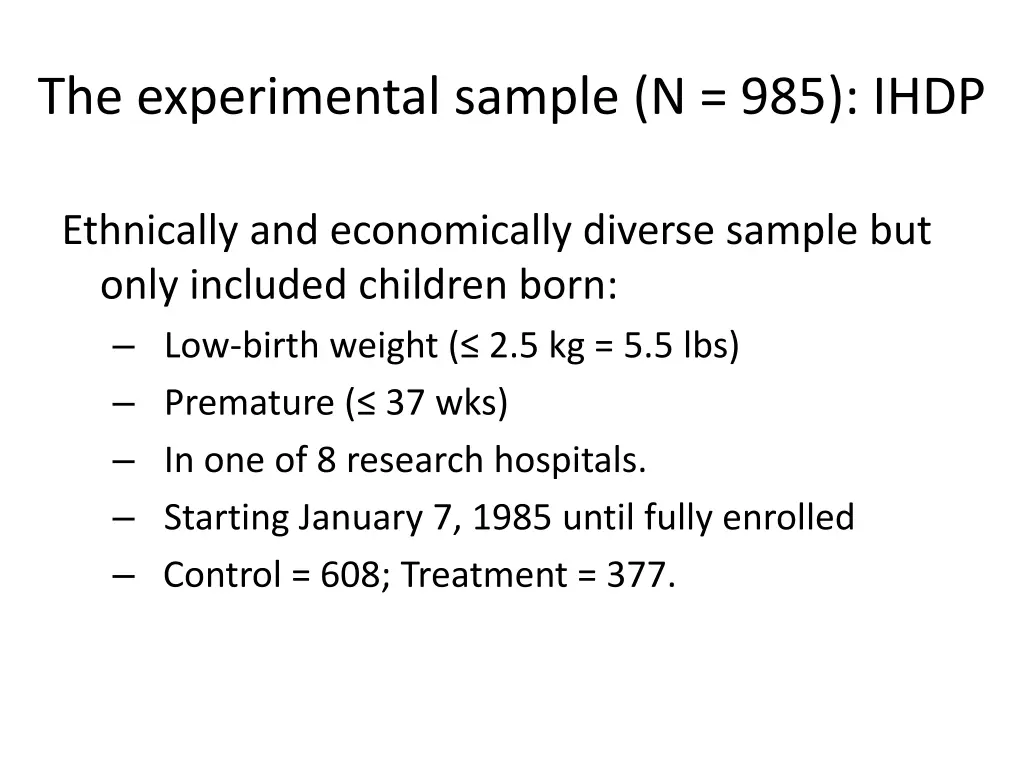 The experimental sample (N = 985): IHDP

Ethnically and economically diverse sample but only included children born:
– Low-birth weight (≤ 2.5 kg = 5.5 lbs)
– Premature (≤ 37 wks)
– In one of 8 research hospitals.
– Starting January 7, 1985 until fully enrolled
– Control = 608; Treatment = 377.